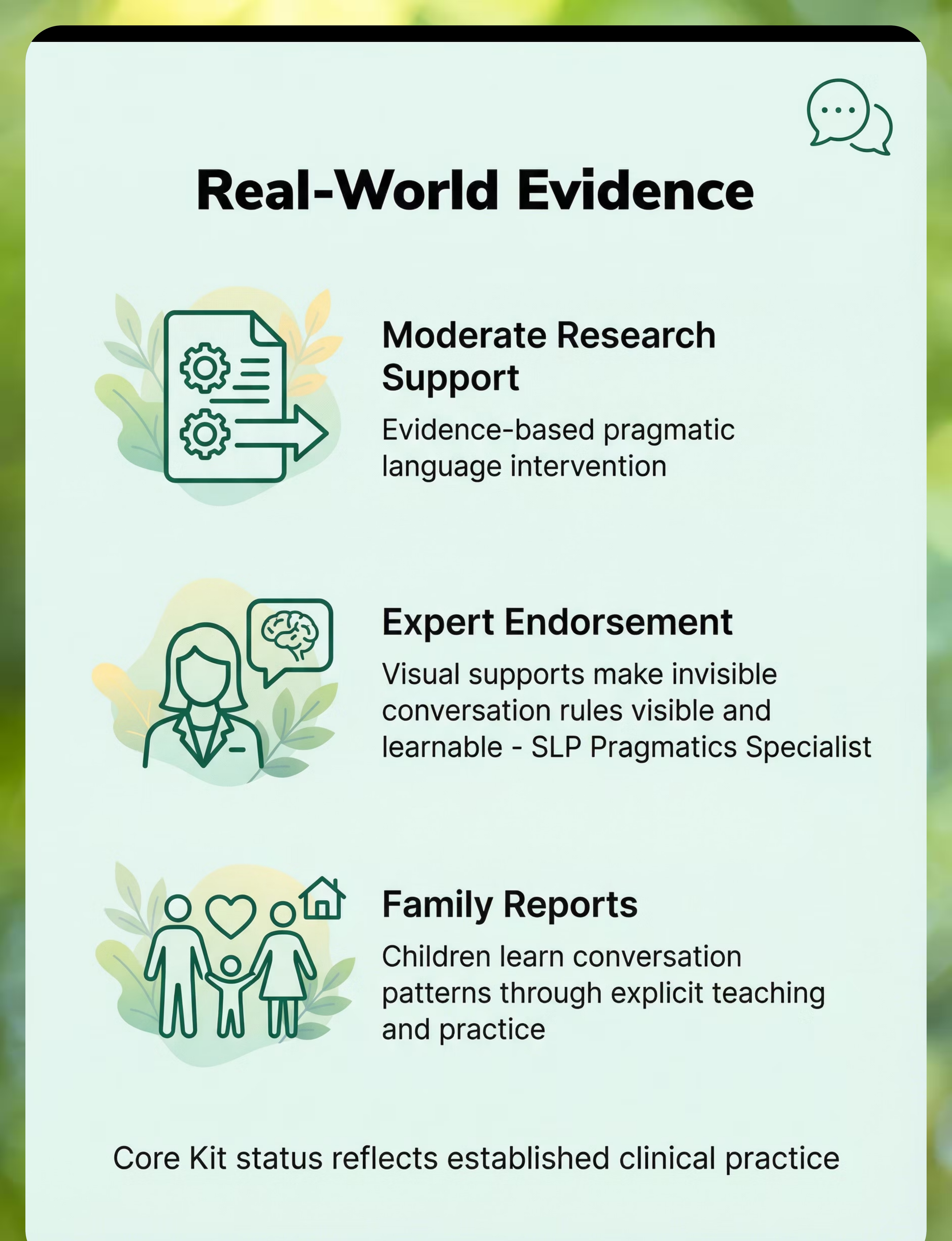 Real-World Evidence

Moderate Research Support

Evidence-based pragmatic language intervention

Expert Endorsement

Visual supports make invisible conversation rules visible and learnable - SLP Pragmatics Specialist

Family Reports

Children learn conversation patterns through explicit teaching and practice

Core Kit status reflects established clinical practice